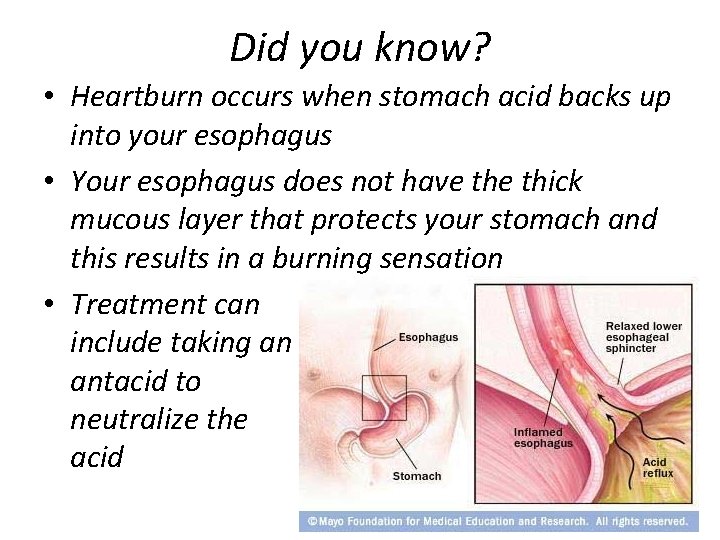 Did you know?

• Heartburn occurs when stomach acid backs up into your esophagus

• Your esophagus does not have the thick mucous layer that protects your stomach and this results in a burning sensation

• Treatment can include taking an antacid to neutralize the acid

Esophagus

Stomach

Relaxed lower esophageal sphincter

Inflamed esophagus

Acid reflux

©Mayo Foundation for Medical Education and Research. All rights reserved.